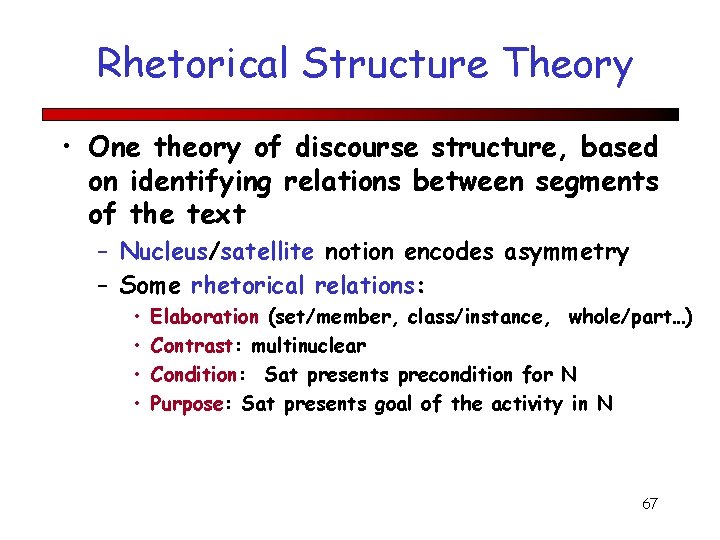 Rhetorical Structure Theory

• One theory of discourse structure, based on identifying relations between segments of the text

– Nucleus/satellite notion encodes asymmetry

– Some rhetorical relations:

• Elaboration (set/member, class/instance, whole/part…)

• Contrast: multinuclear

• Condition: Sat presents precondition for N

• Purpose: Sat presents goal of the activity in N

67